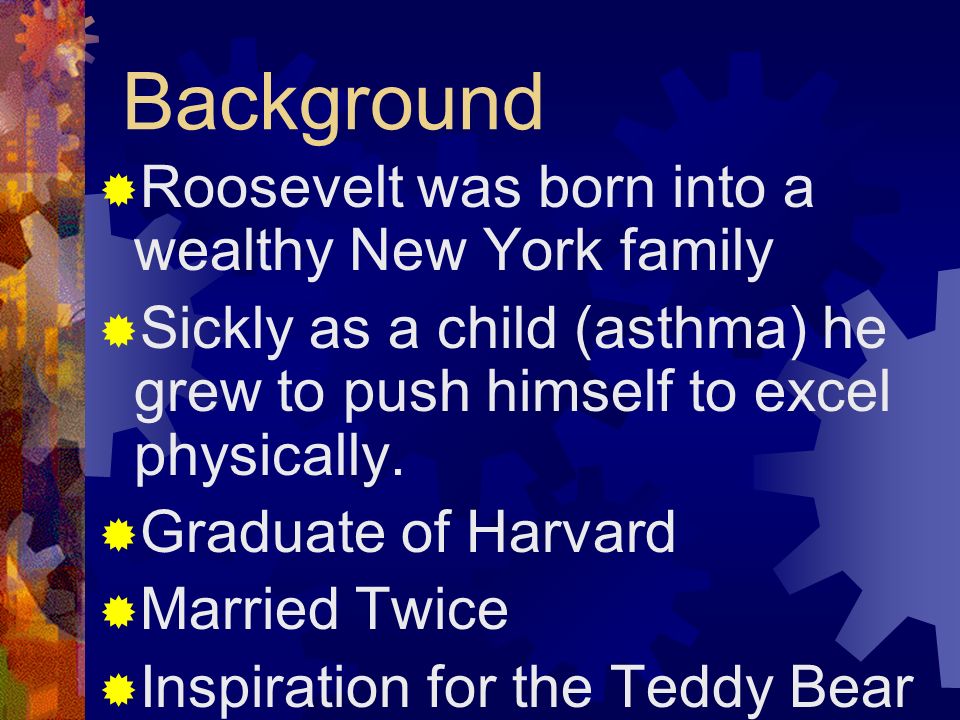 Background

Roosevelt was born into a wealthy New York family

Sickly as a child (asthma) he grew to push himself to excel physically.

Graduate of Harvard

Married Twice

Inspiration for the Teddy Bear